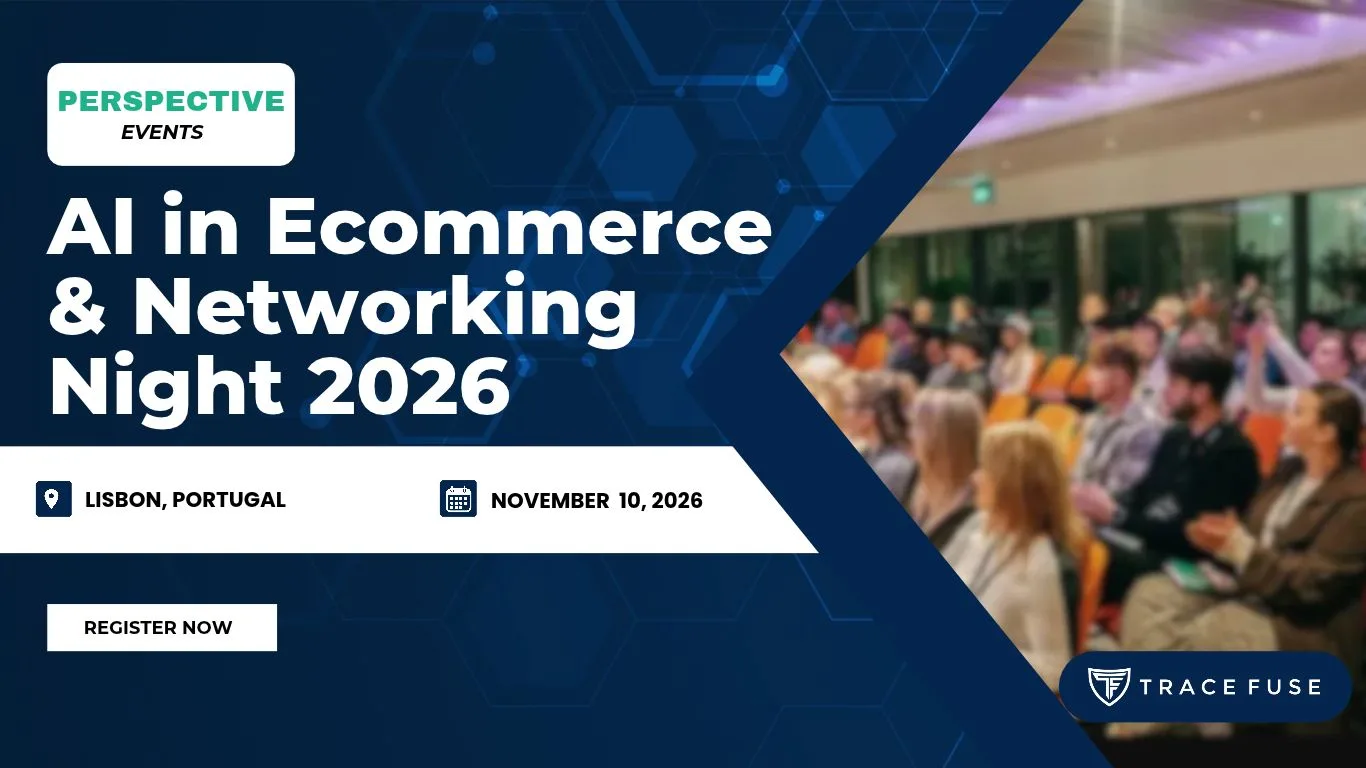 PERSPECTIVE
EVENTS

AI in Ecommerce & Networking Night 2026

LISBON, PORTUGAL

NOVEMBER 10, 2026

REGISTER NOW

TRACE FUSE